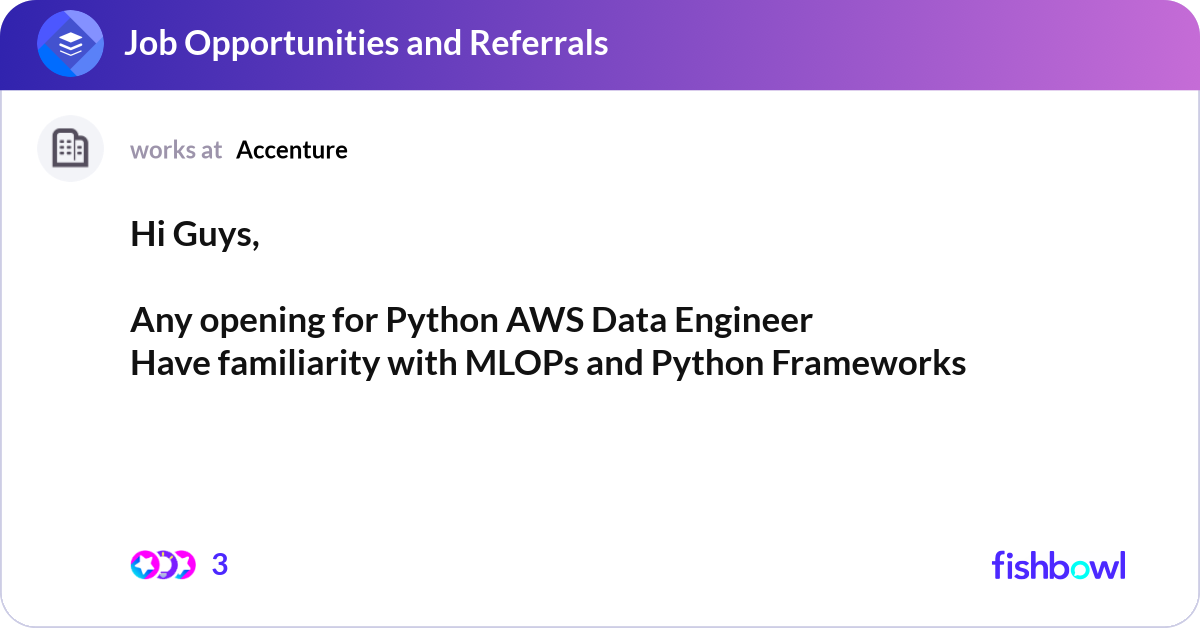 Job Opportunities and Referrals

works at Accenture

Hi Guys,

Any opening for Python AWS Data Engineer
Have familiarity with MLOPs and Python Frameworks

3

fishbowl